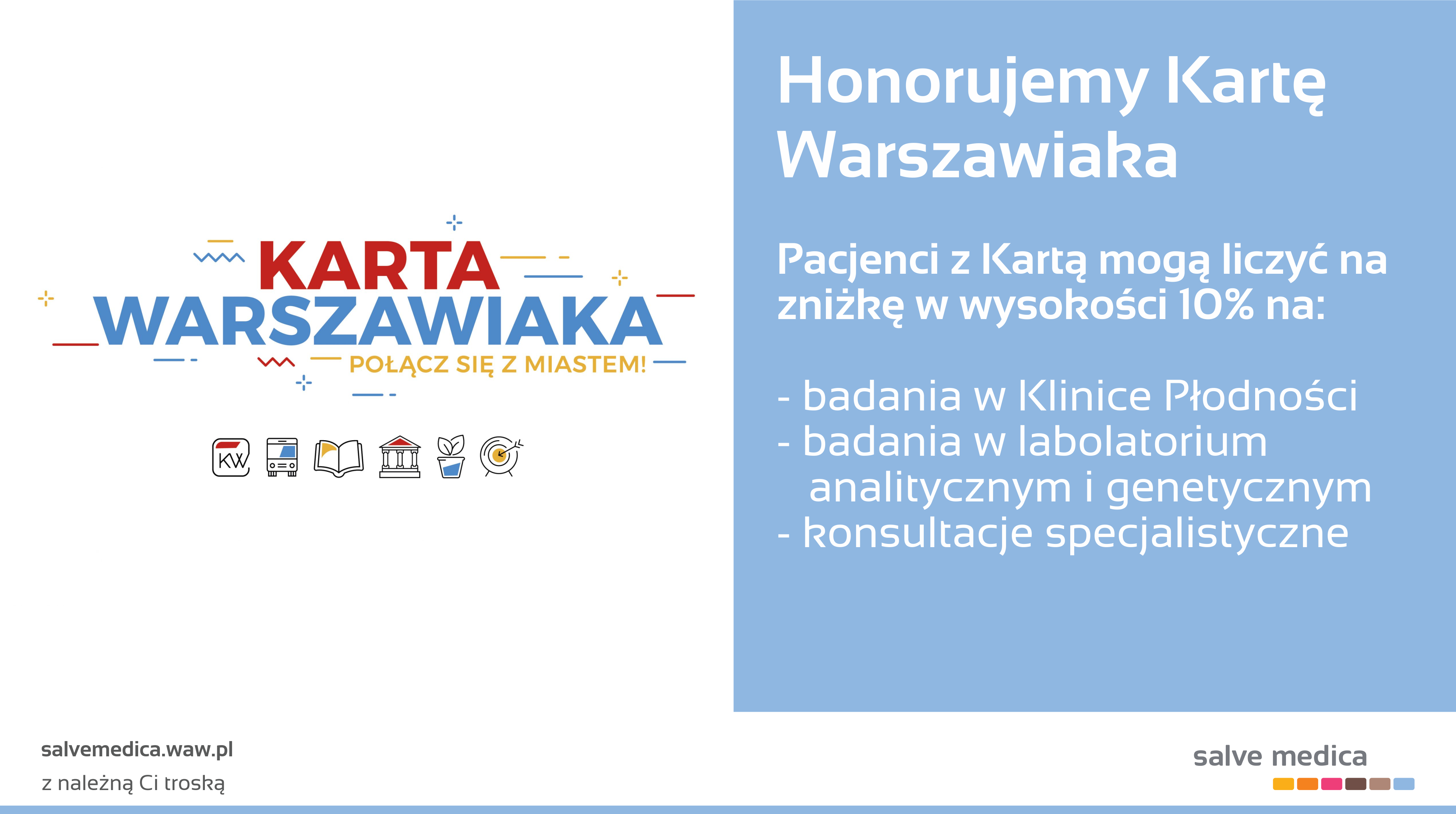 KARTA WARSZAWIAKA
POŁĄCZ SIĘ Z MIASTEM!

KW

Honorujemy Kartę Warszawiaka

Pacjenci z Kartą mogą liczyć na zniżkę w wysokości 10% na:

- badania w Klinice Płodności
- badania w labolatorium analitycznym i genetycznym
- konsultacje specjalistyczne

salvemedica.waw.pl
z należną Ci troską

salve medica